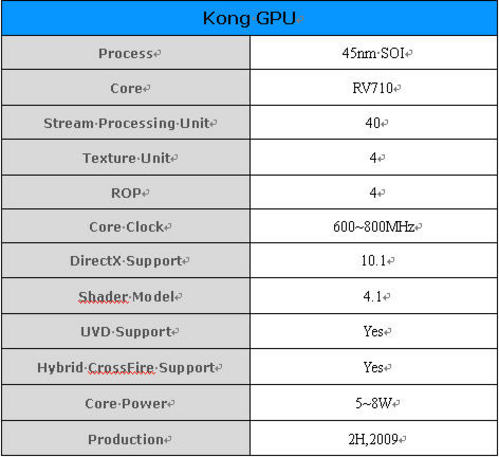 | Kong GPU | |
|---|---|
| Process | 45nm SOI |
| Core | RV710 |
| Stream Processing Unit | 40 |
| Texture Unit | 4 |
| ROP | 4 |
| Core Clock | 600~800MHz |
| DirectX Support | 10.1 |
| Shader Model | 4.1 |
| UVD Support | Yes |
| Hybrid CrossFire Support | Yes |
| Core Power | 5~8W |
| Production | 2H,2009 |